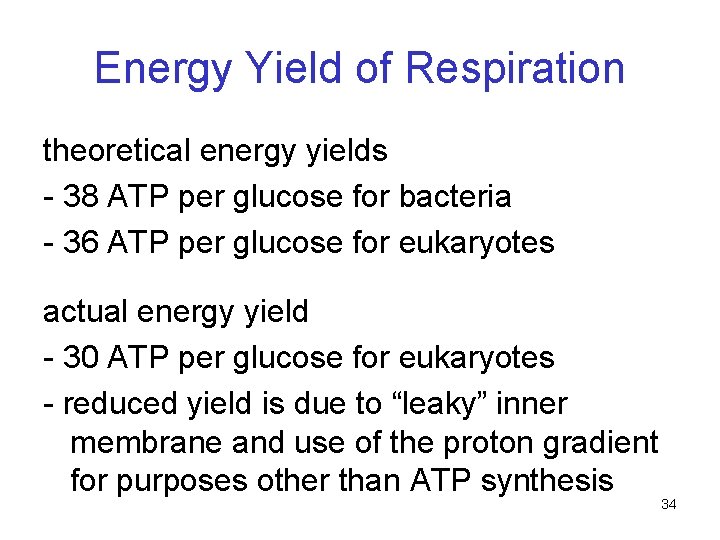 Energy Yield of Respiration

theoretical energy yields
- 38 ATP per glucose for bacteria
- 36 ATP per glucose for eukaryotes

actual energy yield
- 30 ATP per glucose for eukaryotes
- reduced yield is due to “leaky” inner membrane and use of the proton gradient for purposes other than ATP synthesis

34